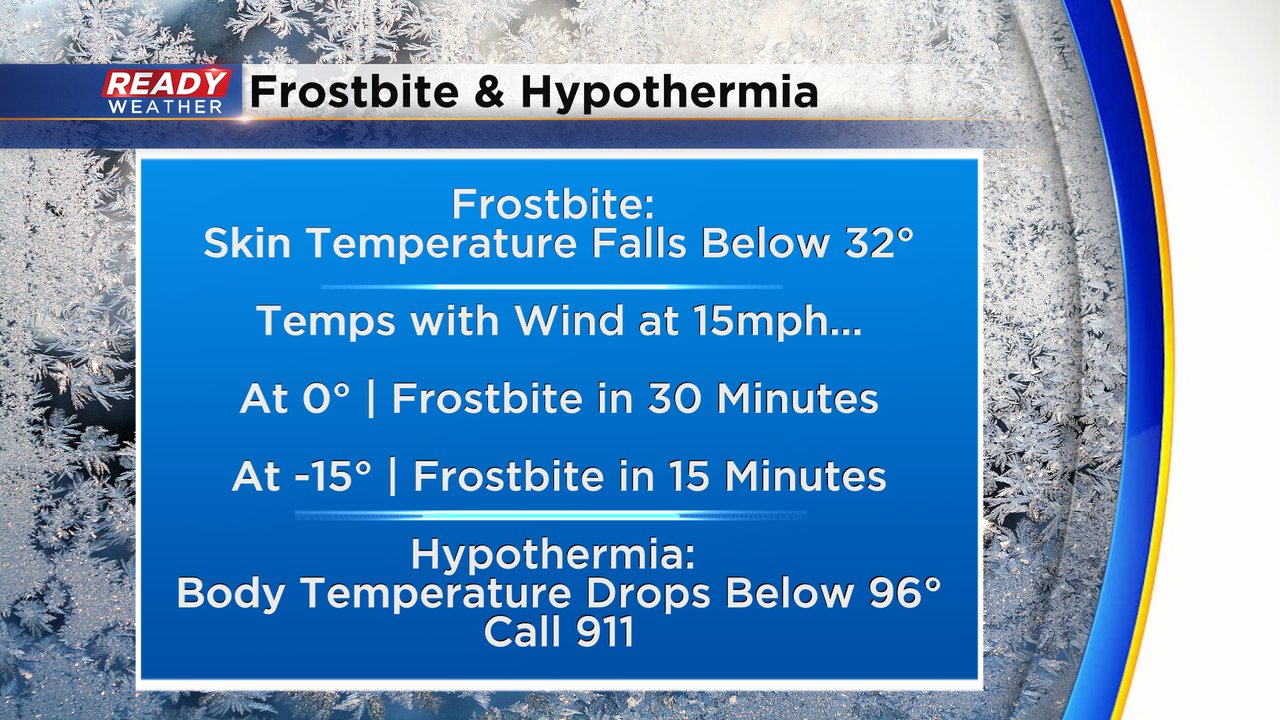 READY WEATHER

Frostbite & Hypothermia

Frostbite:
Skin Temperature Falls Below 32°

Temps with Wind at 15mph...

At 0° | Frostbite in 30 Minutes

At -15° | Frostbite in 15 Minutes

Hypothermia:
Body Temperature Drops Below 96°
Call 911